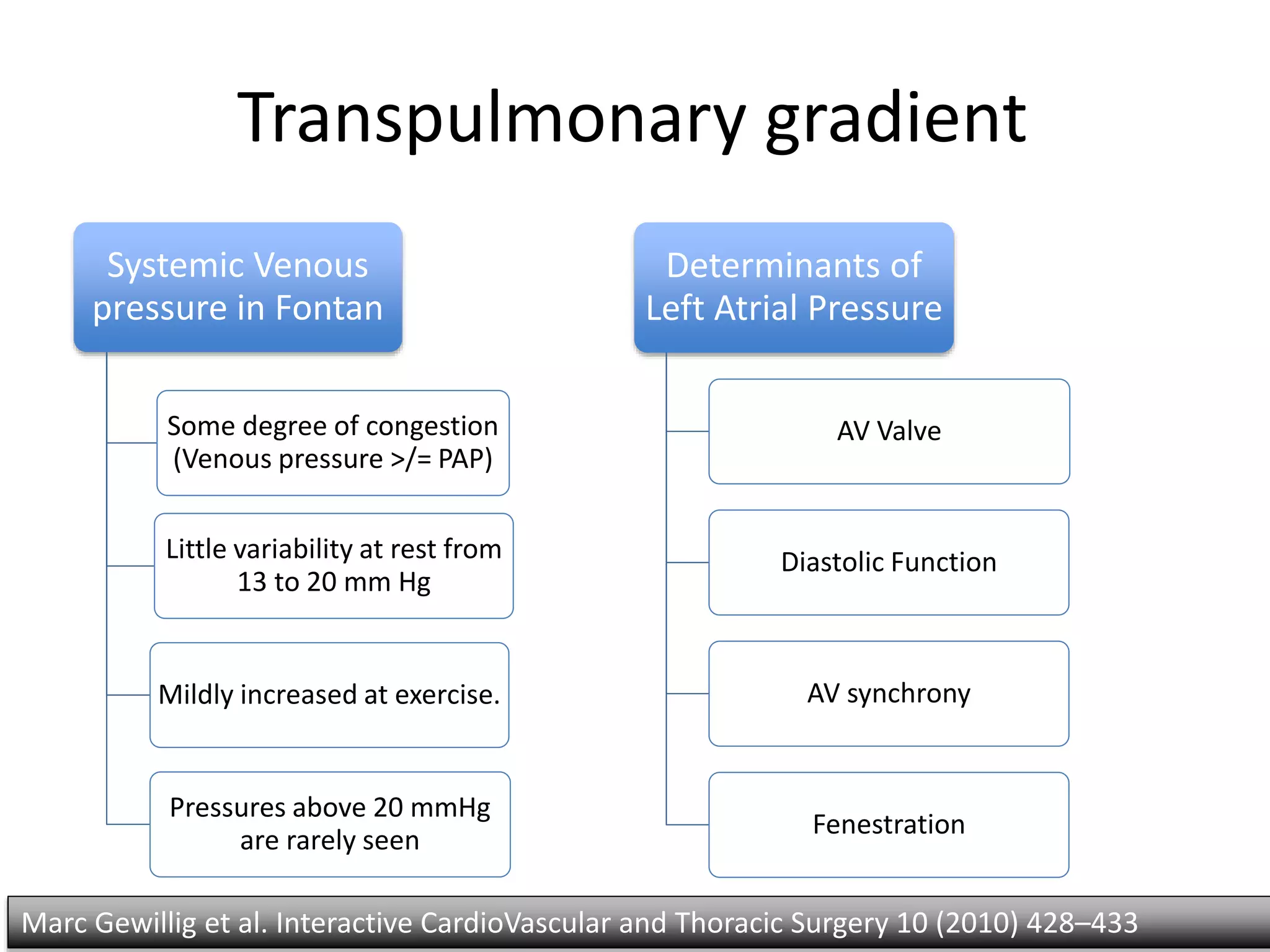 Transpulmonary gradient

Systemic Venous pressure in Fontan

Some degree of congestion (Venous pressure >/= PAP)

Little variability at rest from 13 to 20 mm Hg

Mildly increased at exercise.

Pressures above 20 mmHg are rarely seen

Determinants of Left Atrial Pressure

AV Valve

Diastolic Function

AV synchrony

Fenestration

Marc Gewillig et al. Interactive CardioVascular and Thoracic Surgery 10 (2010) 428–433